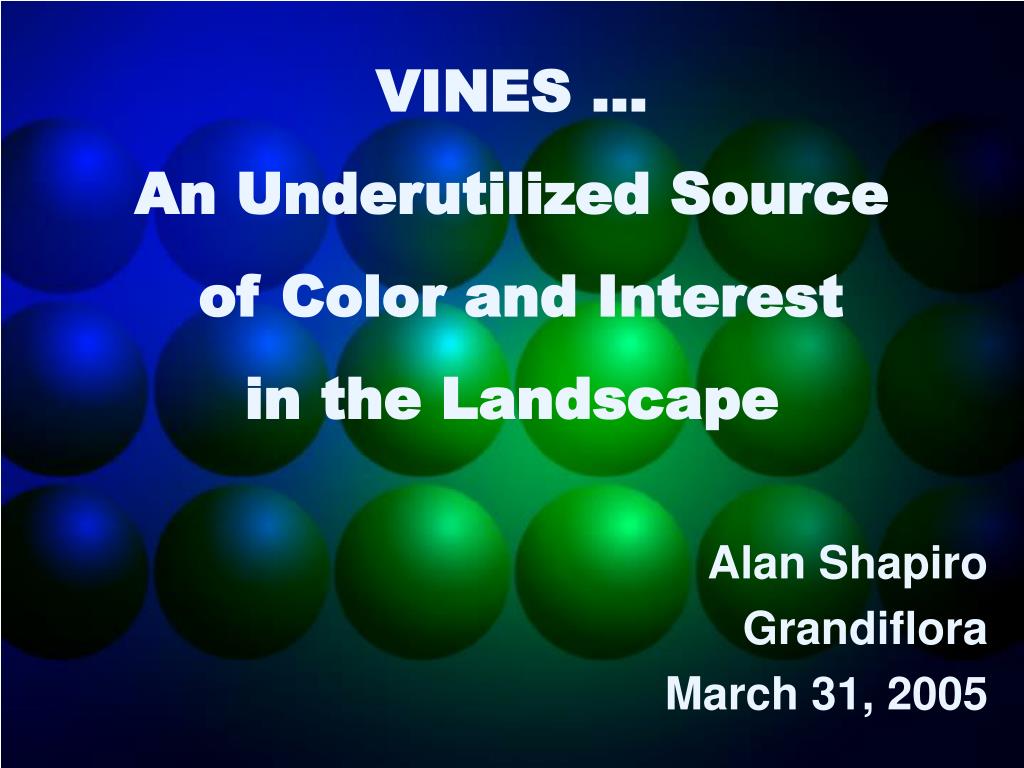 VINES …
An Underutilized Source
of Color and Interest
in the Landscape

Alan Shapiro
Grandiflora
March 31, 2005